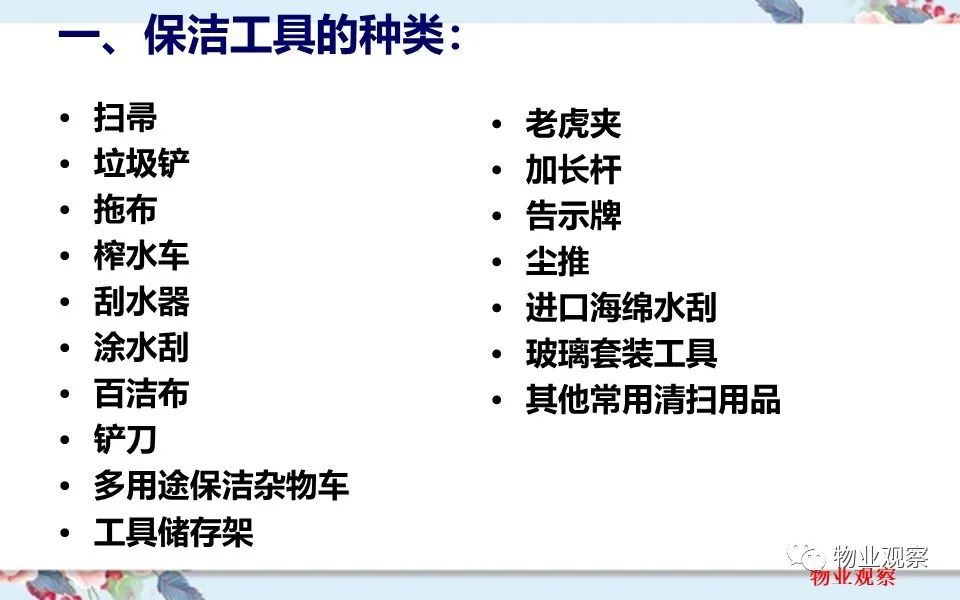 一、保洁工具的种类：

• 扫帚
• 垃圾铲
• 拖布
• 榨水车
• 刮水器
• 涂水刮
• 百洁布
• 铲刀
• 多用途保洁杂物车
• 工具储存架

• 老虎夹
• 加长杆
• 告示牌
• 尘推
• 进口海绵水刮
• 玻璃套装工具
• 其他常用清扫用品

物业观察
物业观察